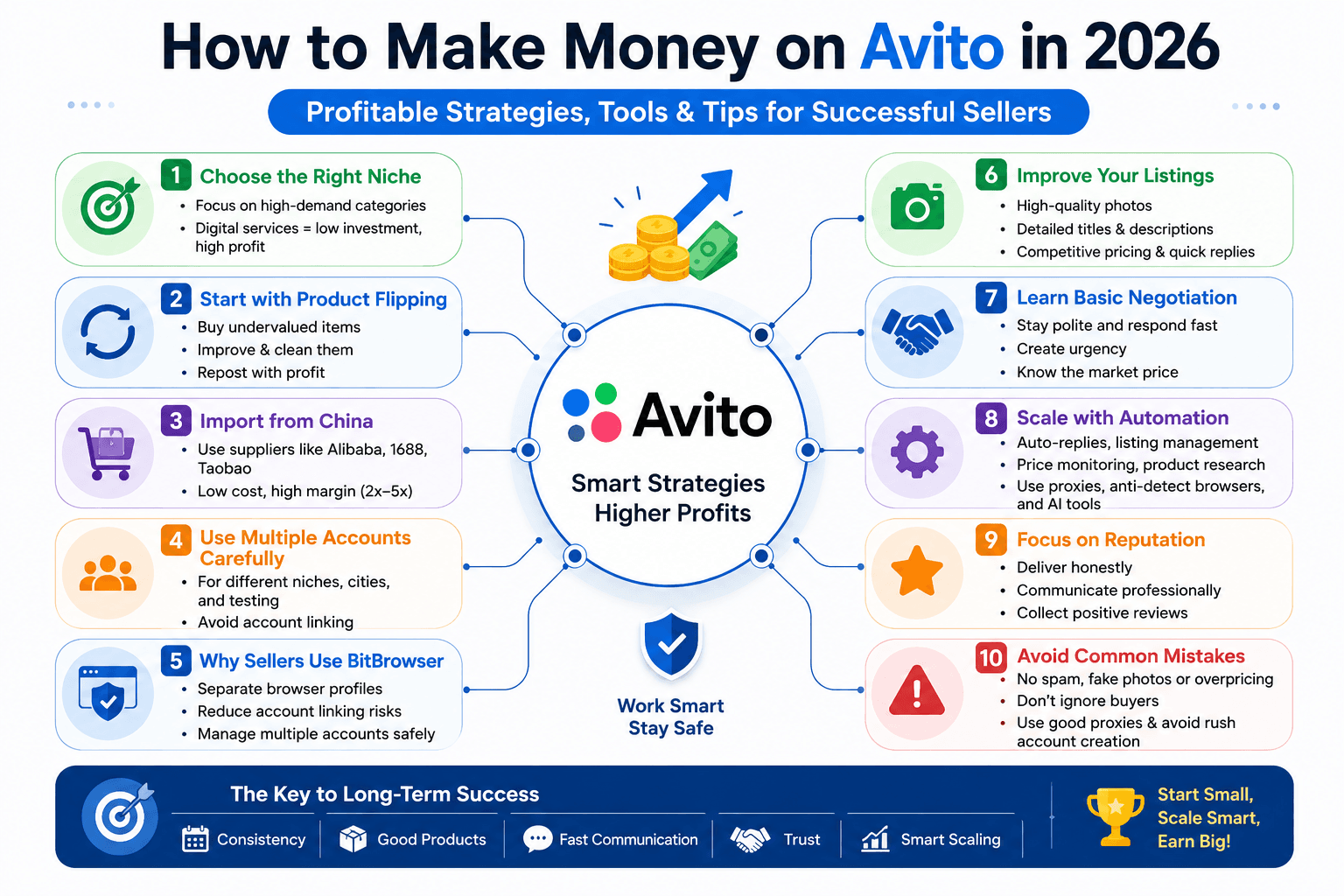 How to Make Money on Avito in 2026

Profitable Strategies, Tools & Tips for Successful Sellers

1 Choose the Right Niche
• Focus on high-demand categories
• Digital services = low investment, high profit

2 Start with Product Flipping
• Buy undervalued items
• Improve & clean them
• Repost with profit

3 Import from China
• Use suppliers like Alibaba, 1688, Taobao
• Low cost, high margin (2x–5x)

4 Use Multiple Accounts Carefully
• For different niches, cities, and testing
• Avoid account linking

5 Why Sellers Use BitBrowser
• Separate browser profiles
• Reduce account linking risks
• Manage multiple accounts safely

Avito
Smart Strategies
Higher Profits

Work Smart
Stay Safe

6 Improve Your Listings
• High-quality photos
• Detailed titles & descriptions
• Competitive pricing & quick replies

7 Learn Basic Negotiation
• Stay polite and respond fast
• Create urgency
• Know the market price

8 Scale with Automation
• Auto-replies, listing management
• Price monitoring, product research
• Use proxies, anti-detect browsers, and AI tools

9 Focus on Reputation
• Deliver honestly
• Communicate professionally
• Collect positive reviews

10 Avoid Common Mistakes
• No spam, fake photos or overpricing
• Don't ignore buyers
• Use good proxies & avoid rush account creation

The Key to Long-Term Success
Consistency
Good Products
Fast Communication
Trust
Smart Scaling

Start Small,
Scale Smart,
Earn Big!